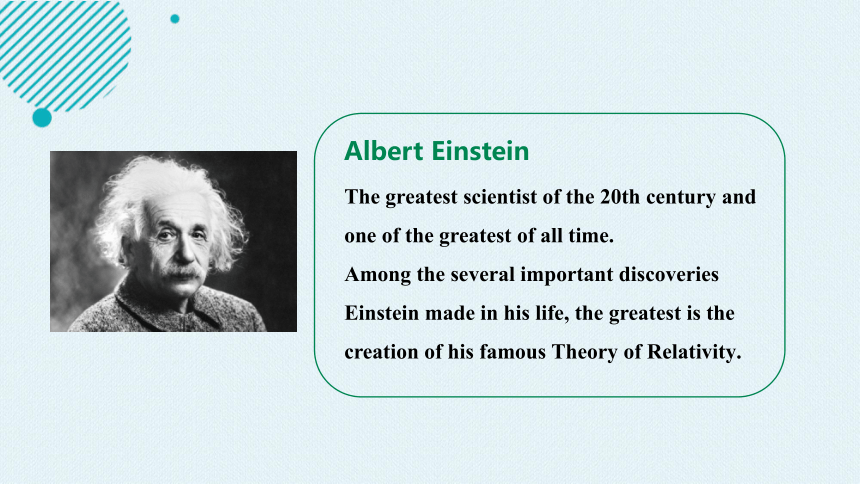 Albert Einstein

The greatest scientist of the 20th century and one of the greatest of all time.

Among the several important discoveries Einstein made in his life, the greatest is the creation of his famous Theory of Relativity.